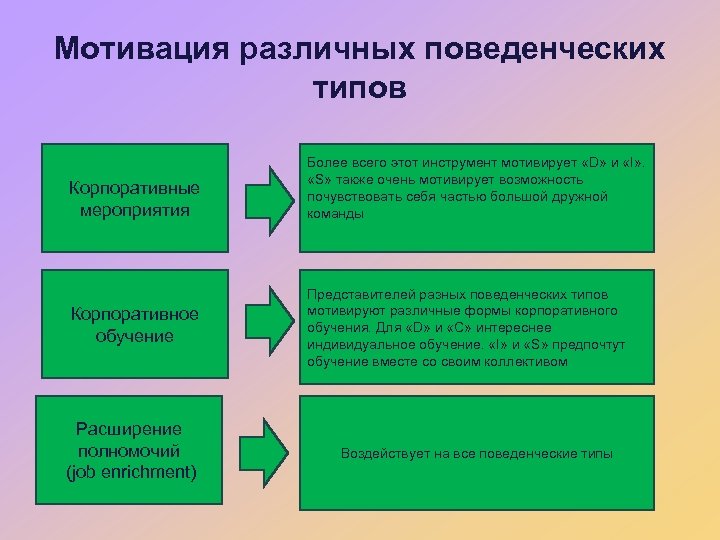 Мотивация различных поведенческих типов

Корпоративные мероприятия

Более всего этот инструмент мотивирует «D» и «I». «S» также очень мотивирует возможность почувствовать себя частью большой дружной команды

Корпоративное обучение

Представителей разных поведенческих типов мотивируют различные формы корпоративного обучения. Для «D» и «C» интереснее индивидуальное обучение. «I» и «S» предпочтут обучение вместе со своим коллективом

Расширение полномочий (job enrichment)

Воздействует на все поведенческие типы